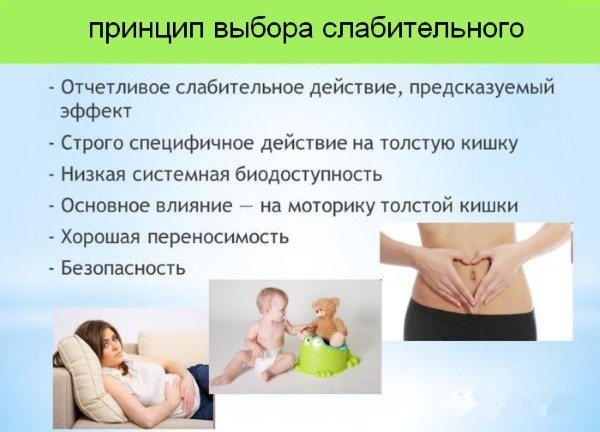 принцип выбора слабительного

- Отчетливое слабительное действие, предсказуемый эффект
- Строго специфичное действие на толстую кишку
- Низкая системная биодоступность
- Основное влияние — на моторику толстой кишки
- Хорошая переносимость
- Безопасность